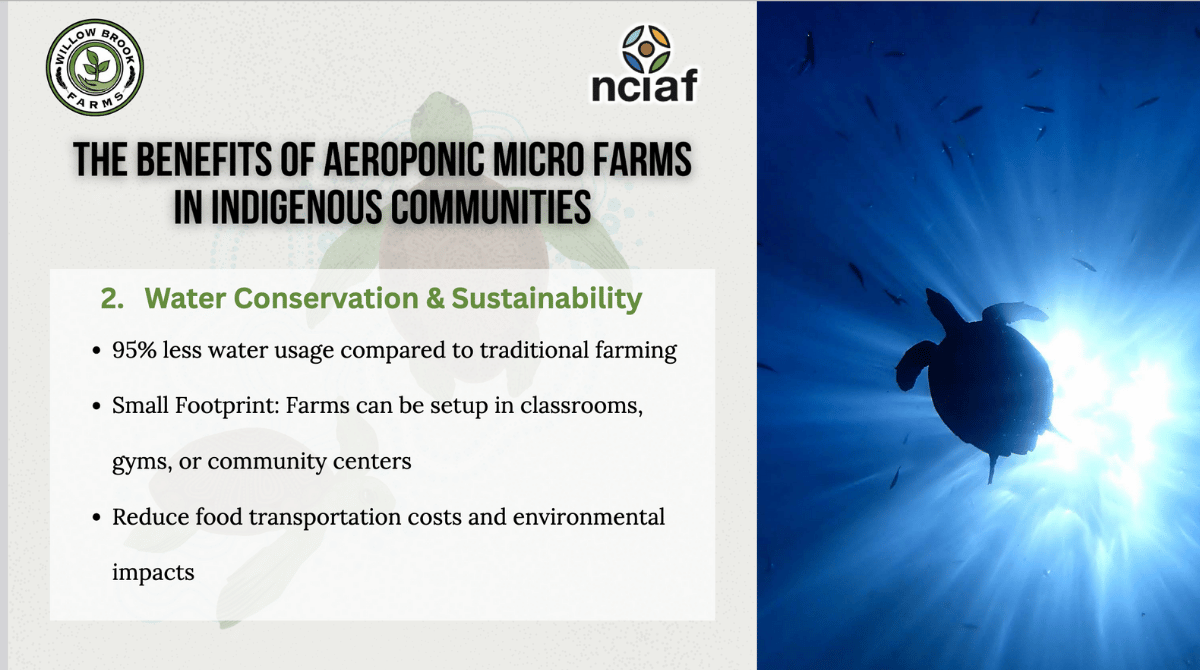 WILLOW BROOK FARMS

nciaf

THE BENEFITS OF AEROPONIC MICRO FARMS IN INDIGENOUS COMMUNITIES

2. Water Conservation & Sustainability

• 95% less water usage compared to traditional farming

• Small Footprint: Farms can be setup in classrooms, gyms, or community centers

• Reduce food transportation costs and environmental impacts